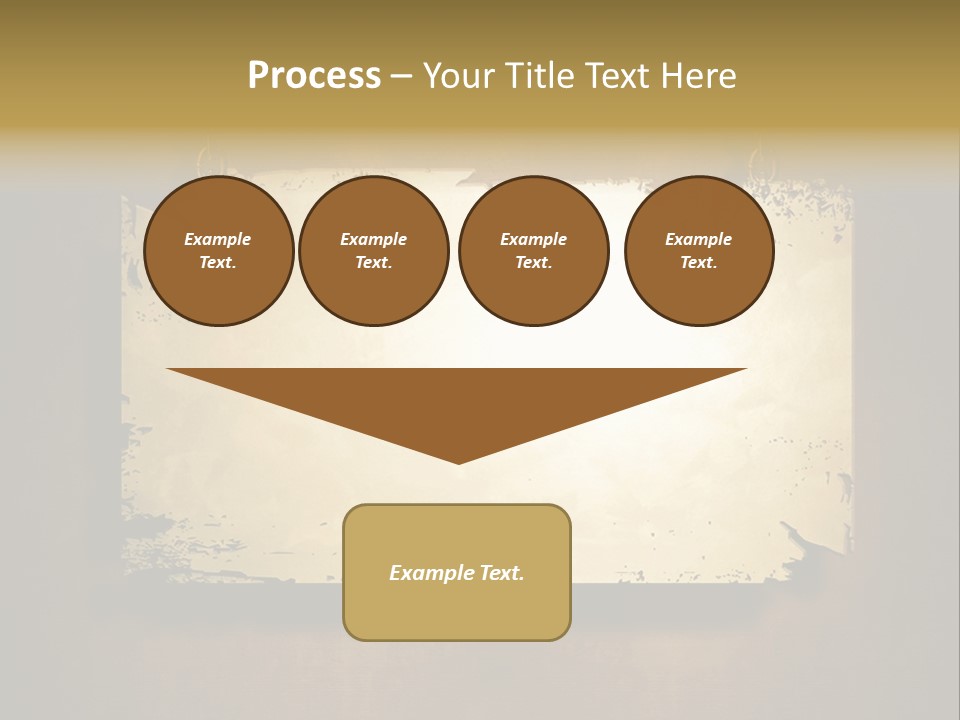 Process – Your Title Text Here

Example Text.

Example Text.

Example Text.

Example Text.

Example Text.